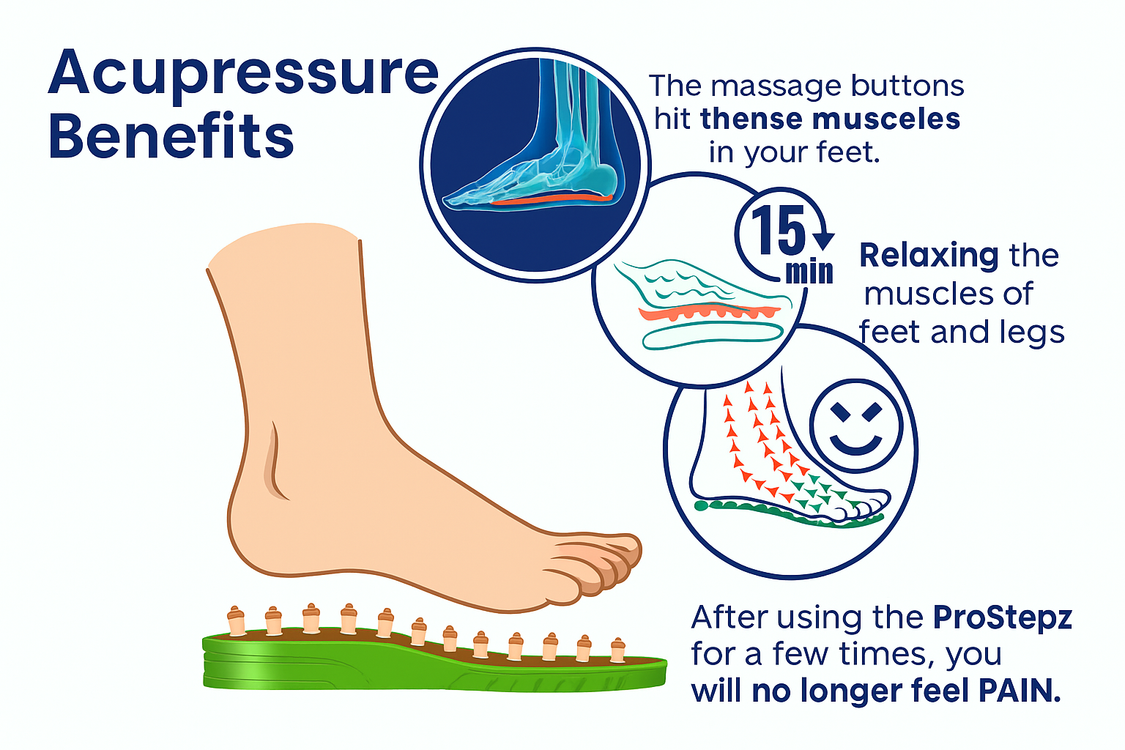 Acupressure Benefits

The massage buttons hit thense musceles in your feet.

15 min

Relaxing the muscles of feet and legs

After using the ProStepz for a few times, you will no longer feel PAIN.